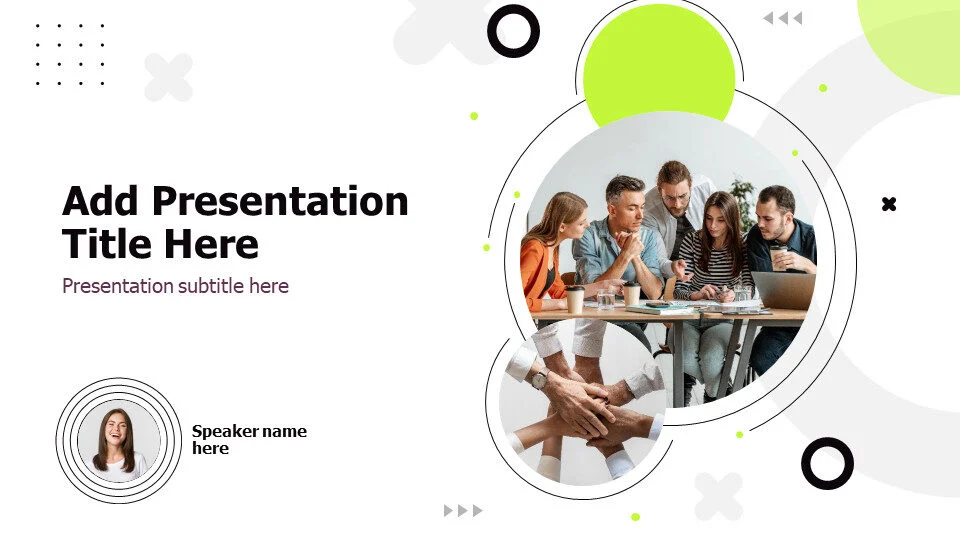 Add Presentation Title Here

Presentation subtitle here

Speaker name here